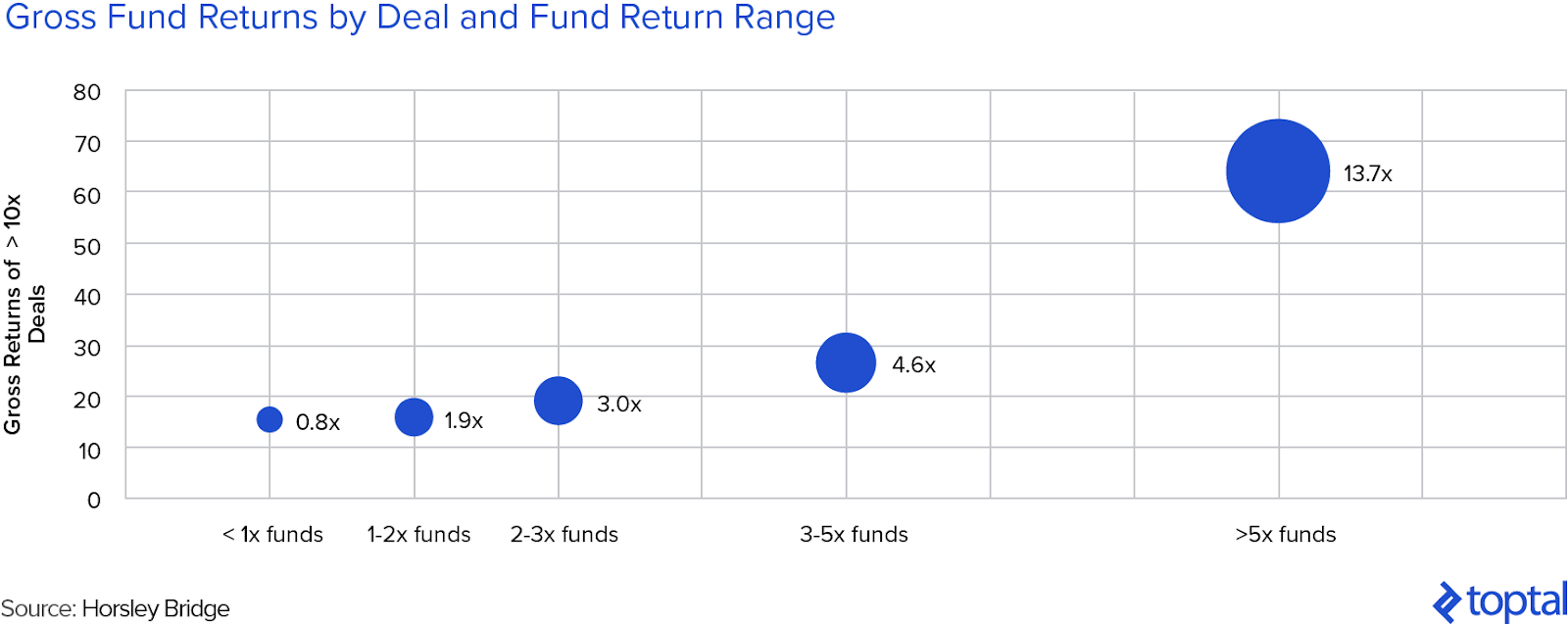 Gross Fund Returns by Deal and Fund Return Range

Gross Returns of > 10x Deals

80
70
60
50
40
30
20
10
0

0.8x
1.9x
3.0x
4.6x
13.7x

< 1x funds
1-2x funds
2-3x funds
3-5x funds
>5x funds

Source: Horsley Bridge

toptal